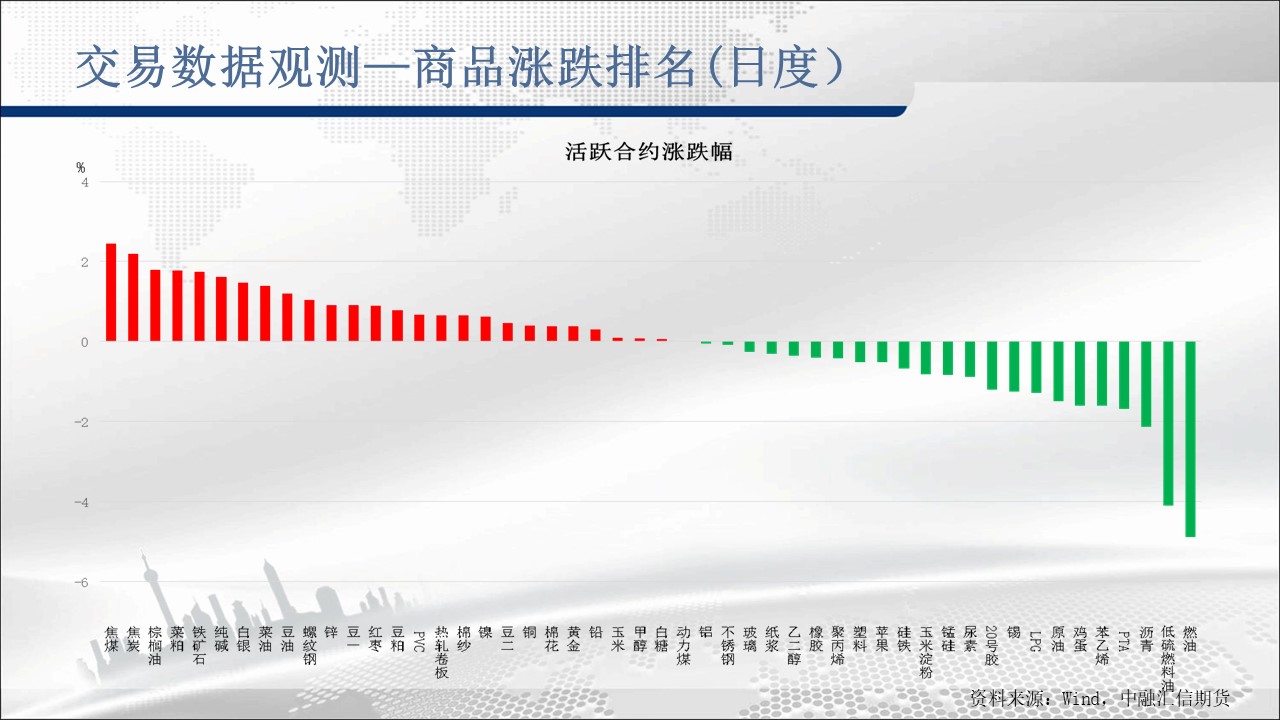 交易数据观测—商品涨跌排名(日度)

活跃合约涨跌幅

%
4
2
0
-2
-4
-6

焦煤 焦炭 棕榈油 菜粕 铁矿石 纯碱 白银 菜油 豆油 螺纹钢 锌 豆一 红枣 豆粕 PVC 热轧卷板 棉纱 镍 豆二 铜 棉花 黄金 铅 玉米 甲醇 白糖 动力煤 铝 不锈钢 玻璃 纸浆 乙二醇 橡胶 聚丙烯 塑料 苹果 硅铁 玉米淀粉 锰硅 尿素 20号胶 锡 LPG 原油 鸡蛋 苯乙烯 PTA 沥青 低硫燃料油 燃油

资料来源：Wind，中融汇信期货